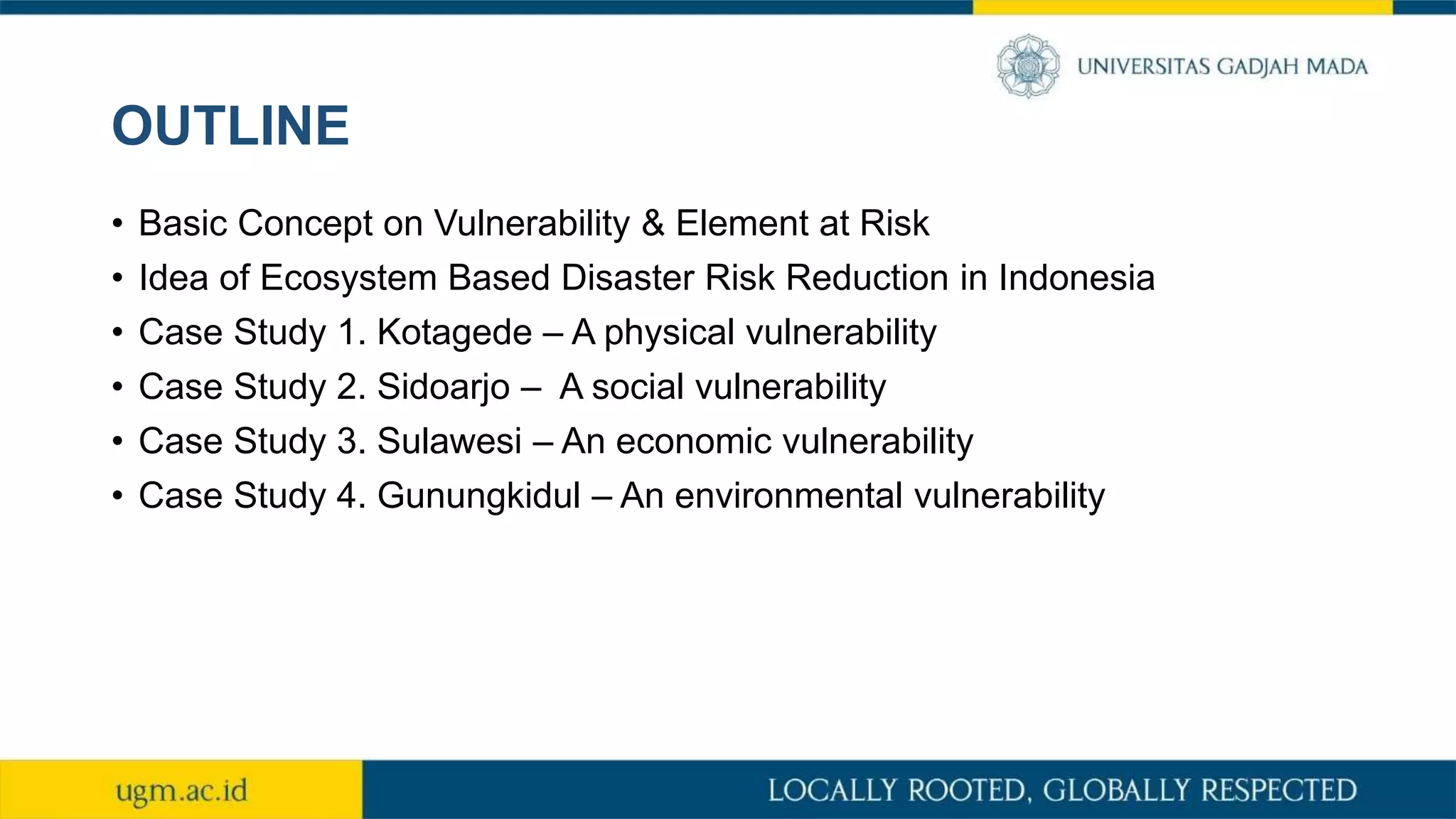 UNIVERSITAS GADJAH MADA

OUTLINE

• Basic Concept on Vulnerability & Element at Risk
• Idea of Ecosystem Based Disaster Risk Reduction in Indonesia
• Case Study 1. Kotagede – A physical vulnerability
• Case Study 2. Sidoarjo – A social vulnerability
• Case Study 3. Sulawesi – An economic vulnerability
• Case Study 4. Gunungkidul – An environmental vulnerability

ugm.ac.id

LOCALLY ROOTED, GLOBALLY RESPECTED